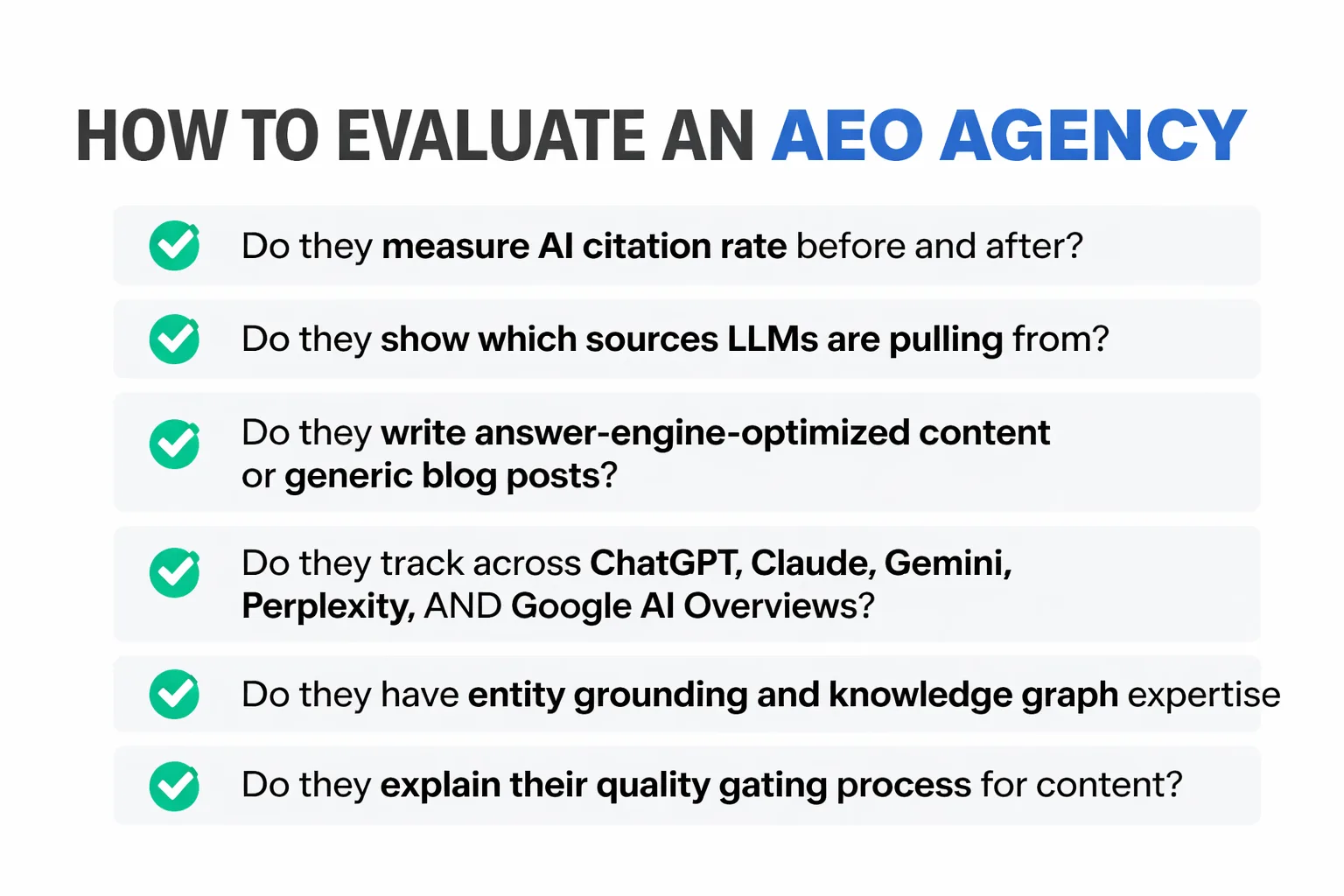 HOW TO EVALUATE AN AEO AGENCY

Do they measure AI citation rate before and after?

Do they show which sources LLMs are pulling from?

Do they write answer-engine-optimized content or generic blog posts?

Do they track across ChatGPT, Claude, Gemini, Perplexity, AND Google AI Overviews?

Do they have entity grounding and knowledge graph expertise

Do they explain their quality gating process for content?